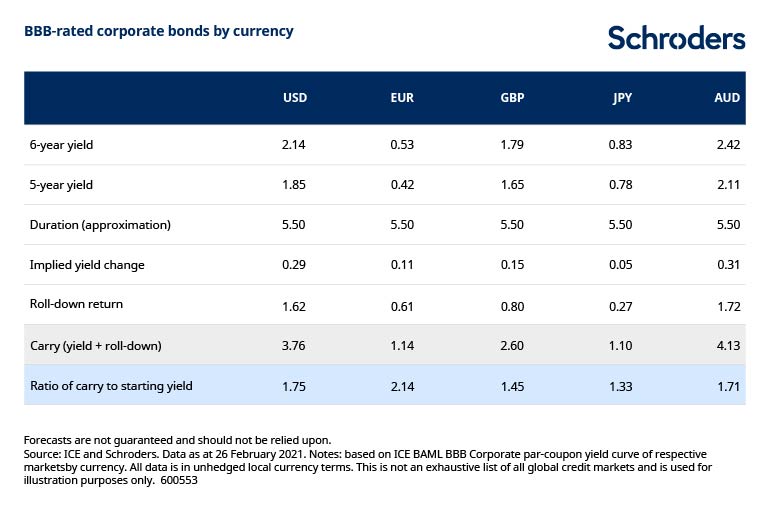 BBB-rated corporate bonds by currency

Schroders

| | USD | EUR | GBP | JPY | AUD |
|---|---|---|---|---|---|
| 6-year yield | 2.14 | 0.53 | 1.79 | 0.83 | 2.42 |
| 5-year yield | 1.85 | 0.42 | 1.65 | 0.78 | 2.11 |
| Duration (approximation) | 5.50 | 5.50 | 5.50 | 5.50 | 5.50 |
| Implied yield change | 0.29 | 0.11 | 0.15 | 0.05 | 0.31 |
| Roll-down return | 1.62 | 0.61 | 0.80 | 0.27 | 1.72 |
| Carry (yield + roll-down) | 3.76 | 1.14 | 2.60 | 1.10 | 4.13 |
| Ratio of carry to starting yield | 1.75 | 2.14 | 1.45 | 1.33 | 1.71 |

Forecasts are not guaranteed and should not be relied upon.
Source: ICE and Schroders. Data as at 26 February 2021. Notes: based on ICE BAML BBB Corporate par-coupon yield curve of respective marketsby currency. All data is in unhedged local currency terms. This is not an exhaustive list of all global credit markets and is used for illustration purposes only. 600553